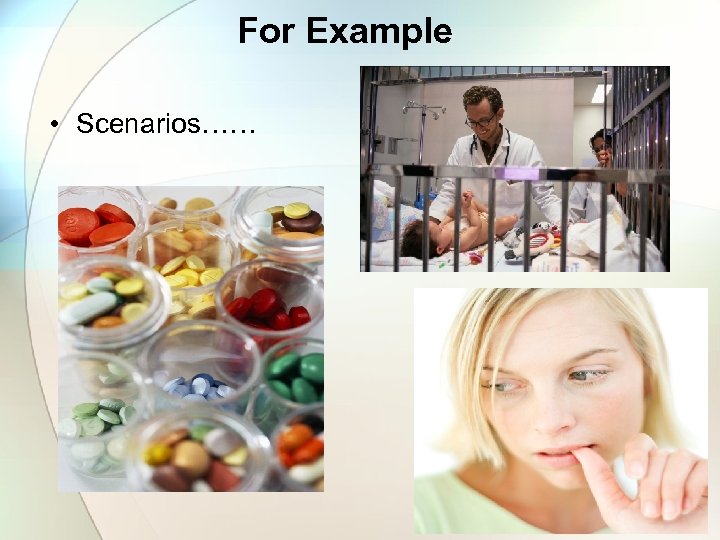 For Example

• Scenarios……